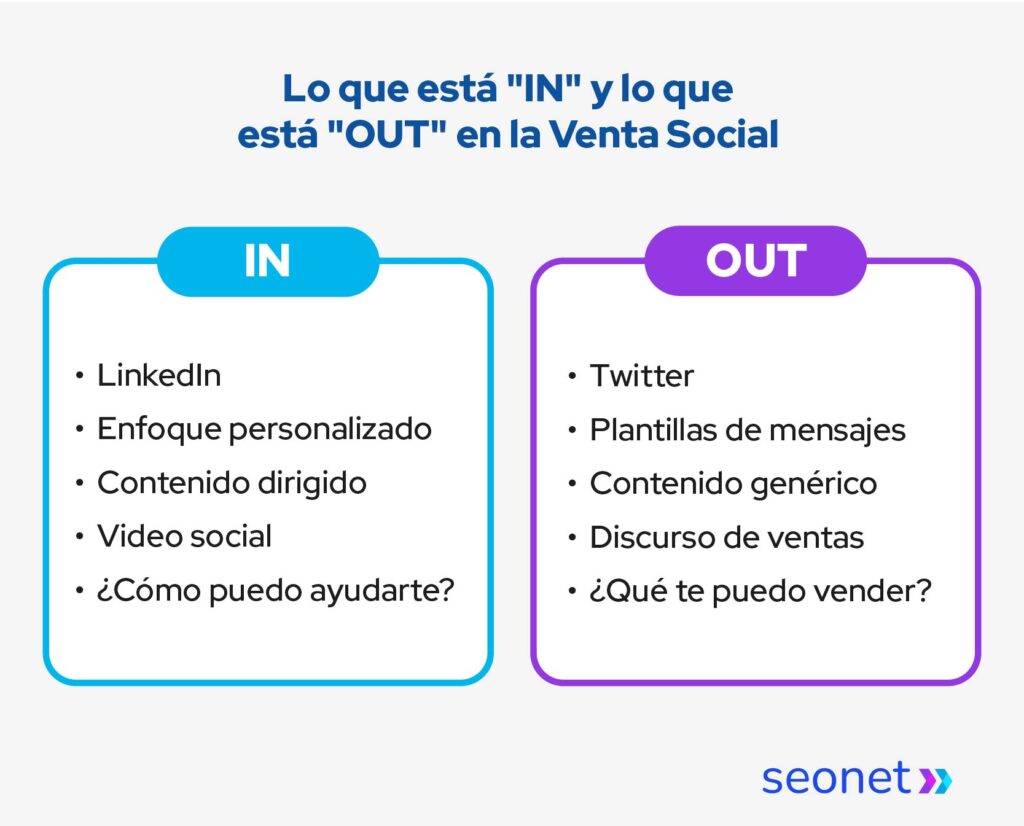 Lo que está "IN" y lo que está "OUT" en la Venta Social

IN

• LinkedIn
• Enfoque personalizado
• Contenido dirigido
• Video social
• ¿Cómo puedo ayudarte?

OUT

• Twitter
• Plantillas de mensajes
• Contenido genérico
• Discurso de ventas
• ¿Qué te puedo vender?

seonet